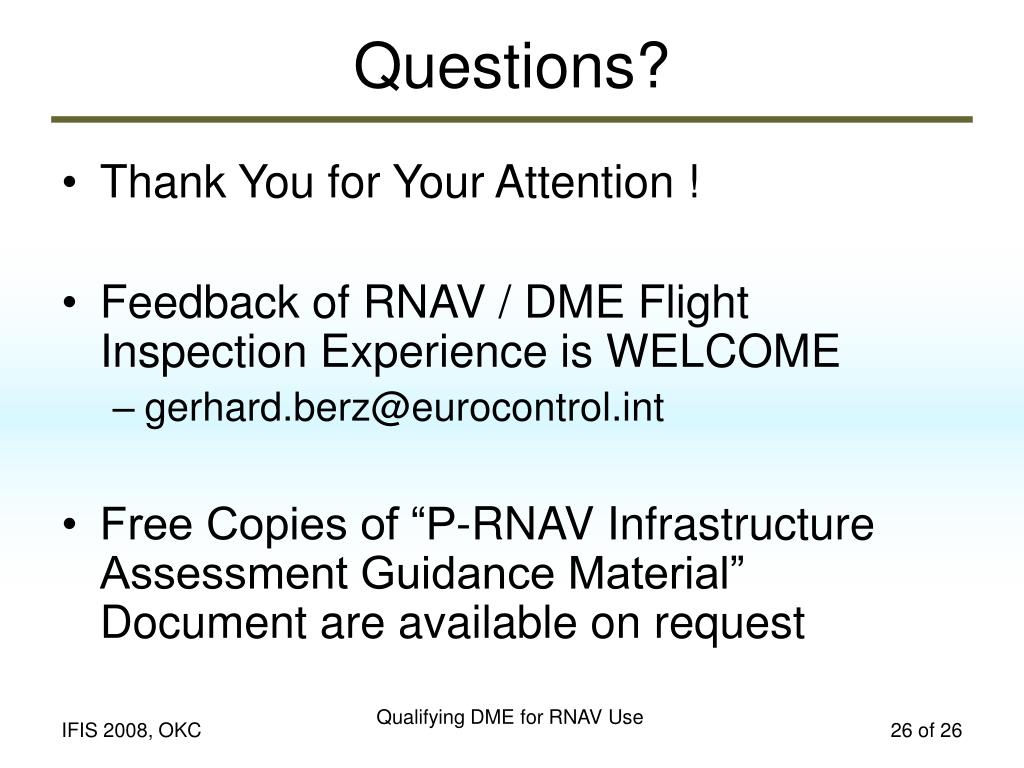 Questions?

• Thank You for Your Attention !

• Feedback of RNAV / DME Flight Inspection Experience is WELCOME
– gerhard.berz@eurocontrol.int

• Free Copies of “P-RNAV Infrastructure Assessment Guidance Material” Document are available on request

IFIS 2008, OKC

Qualifying DME for RNAV Use

26 of 26